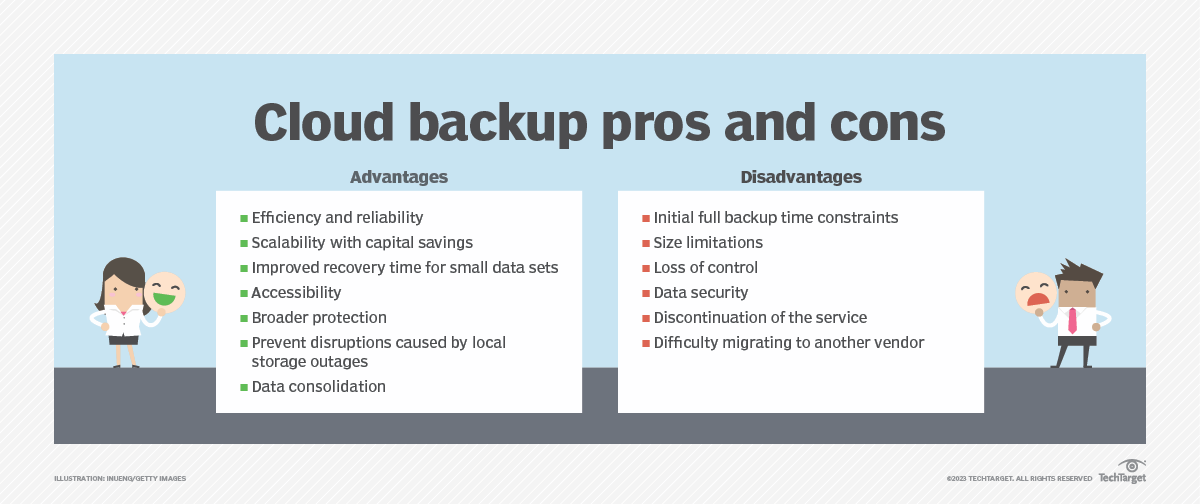 Cloud backup pros and cons

Advantages

- Efficiency and reliability
- Scalability with capital savings
- Improved recovery time for small data sets
- Accessibility
- Broader protection
- Prevent disruptions caused by local storage outages
- Data consolidation

Disadvantages

- Initial full backup time constraints
- Size limitations
- Loss of control
- Data security
- Discontinuation of the service
- Difficulty migrating to another vendor

ILLUSTRATION: INUENG/GETTY IMAGES

©2023 TECHTARGET. ALL RIGHTS RESERVED TechTarget